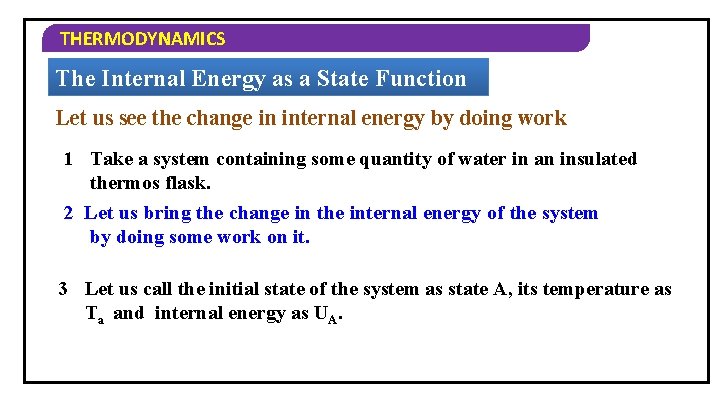 THERMODYNAMICS

The Internal Energy as a State Function

Let us see the change in internal energy by doing work

1 Take a system containing some quantity of water in an insulated thermos flask.

2 Let us bring the change in the internal energy of the system by doing some work on it.

3 Let us call the initial state of the system as state A, its temperature as $T_a$ and internal energy as $U_A$.